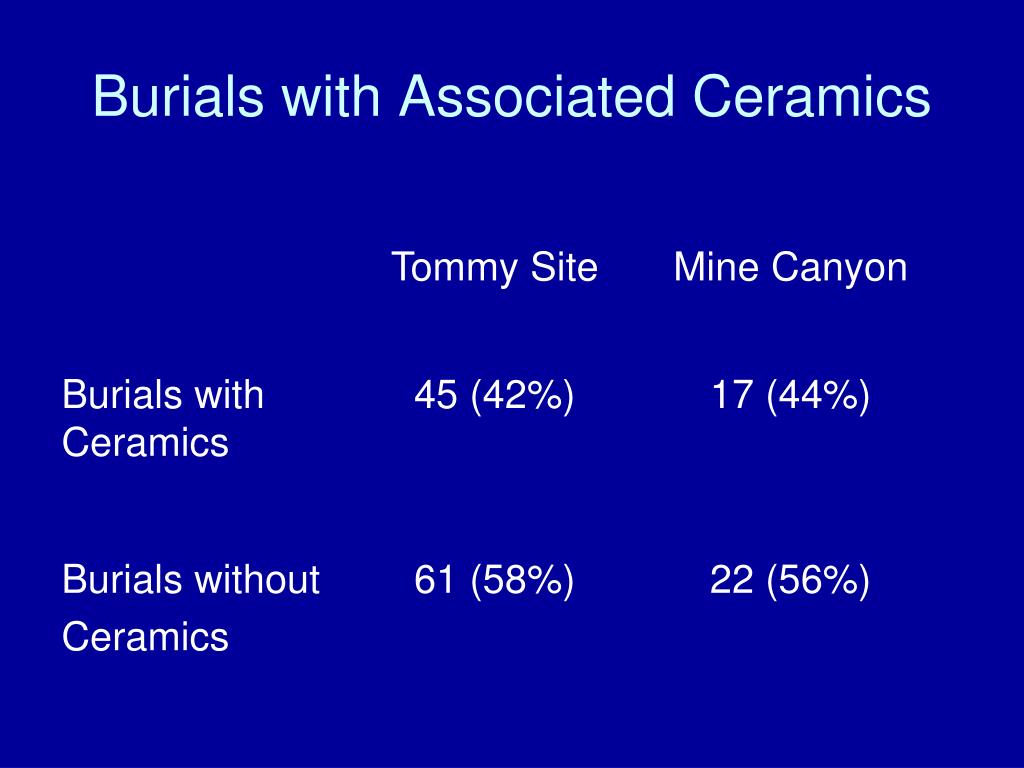 Burials with Associated Ceramics

| | Tommy Site | Mine Canyon |
|---|---|---|
| Burials with Ceramics | 45 (42%) | 17 (44%) |
| Burials without Ceramics | 61 (58%) | 22 (56%) |